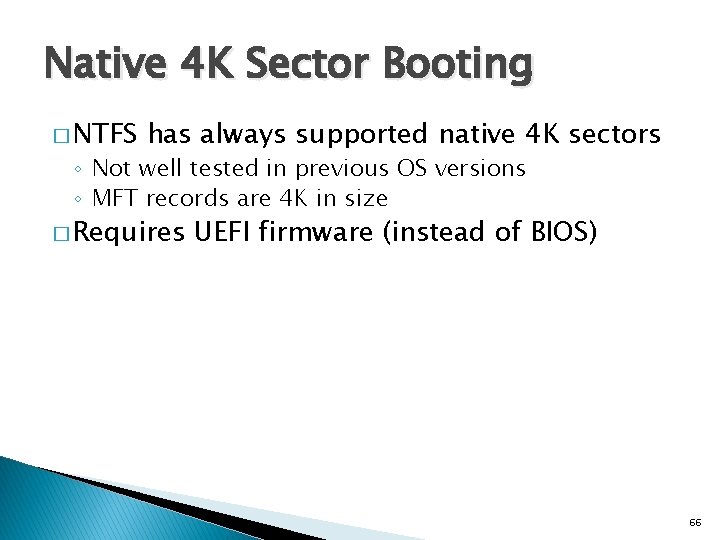 Native 4K Sector Booting

□ NTFS has always supported native 4K sectors
◦ Not well tested in previous OS versions
◦ MFT records are 4K in size

□ Requires UEFI firmware (instead of BIOS)

66